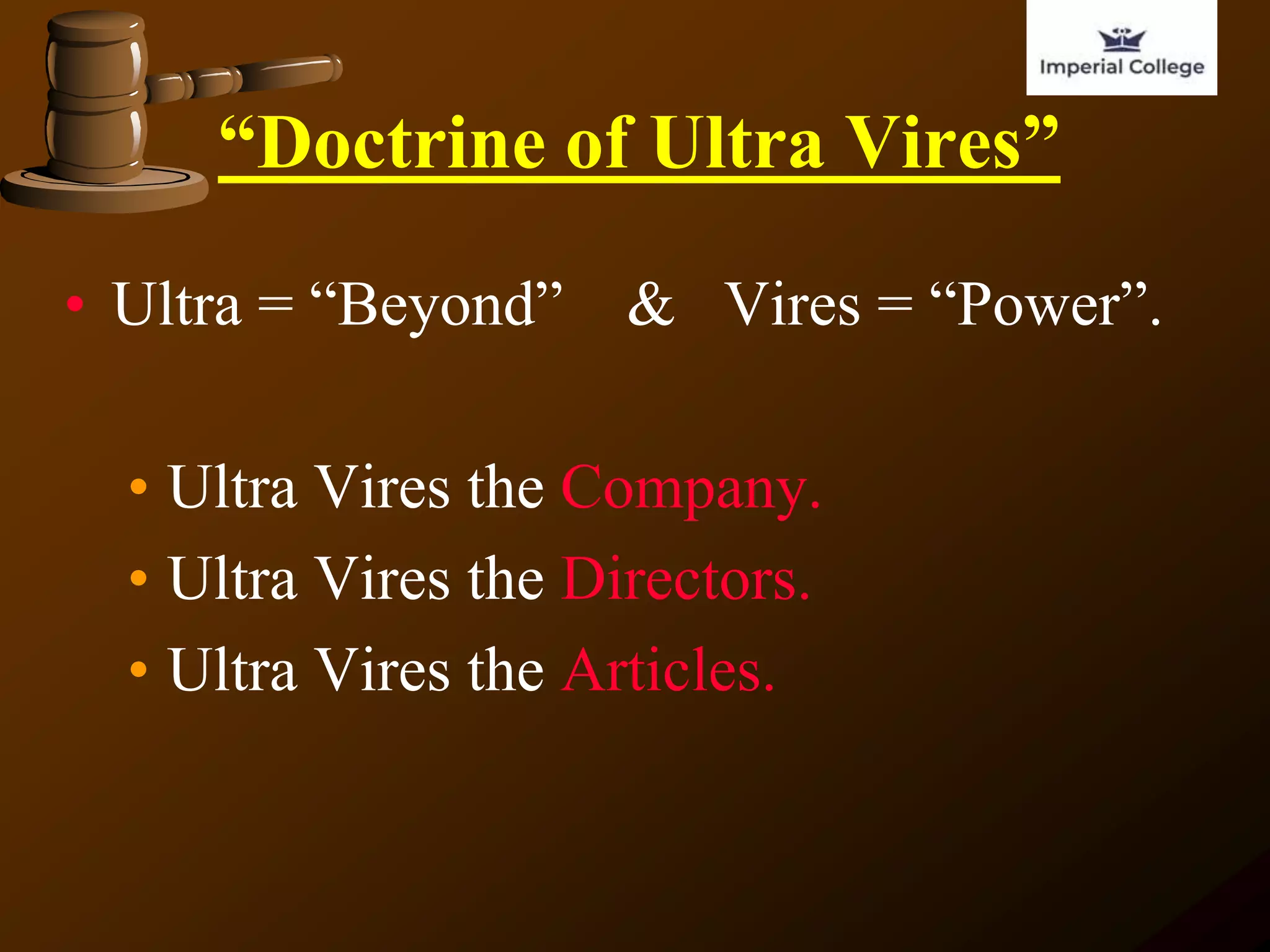 Imperial College

“Doctrine of Ultra Vires”

• Ultra = “Beyond” & Vires = “Power”.

• Ultra Vires the Company.
• Ultra Vires the Directors.
• Ultra Vires the Articles.